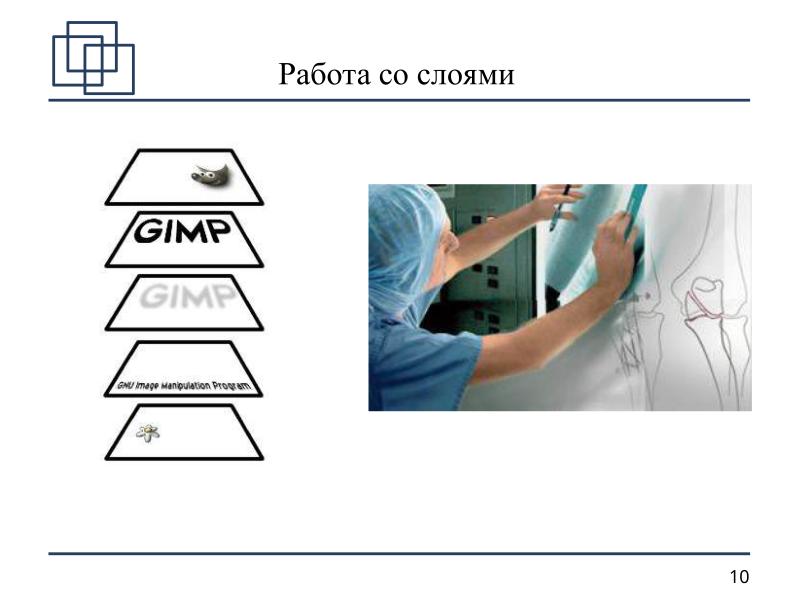 Работа со слоями

GIMP

GIMP

GNU Image Manipulation Program

10